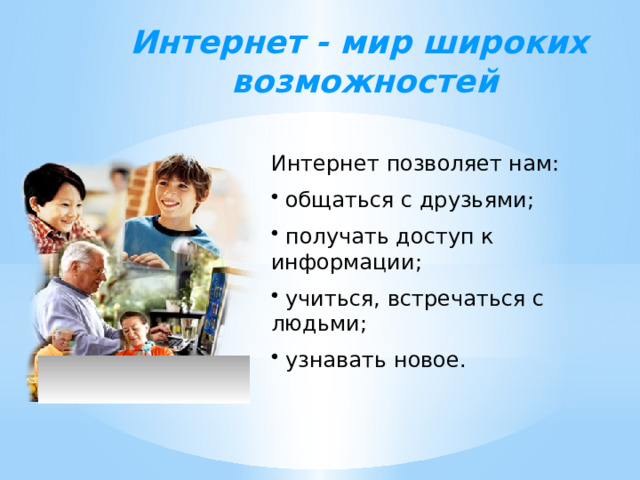 Интернет - мир широких возможностей

Интернет позволяет нам:

• общаться с друзьями;

• получать доступ к информации;

• учиться, встречаться с людьми;

• узнавать новое.